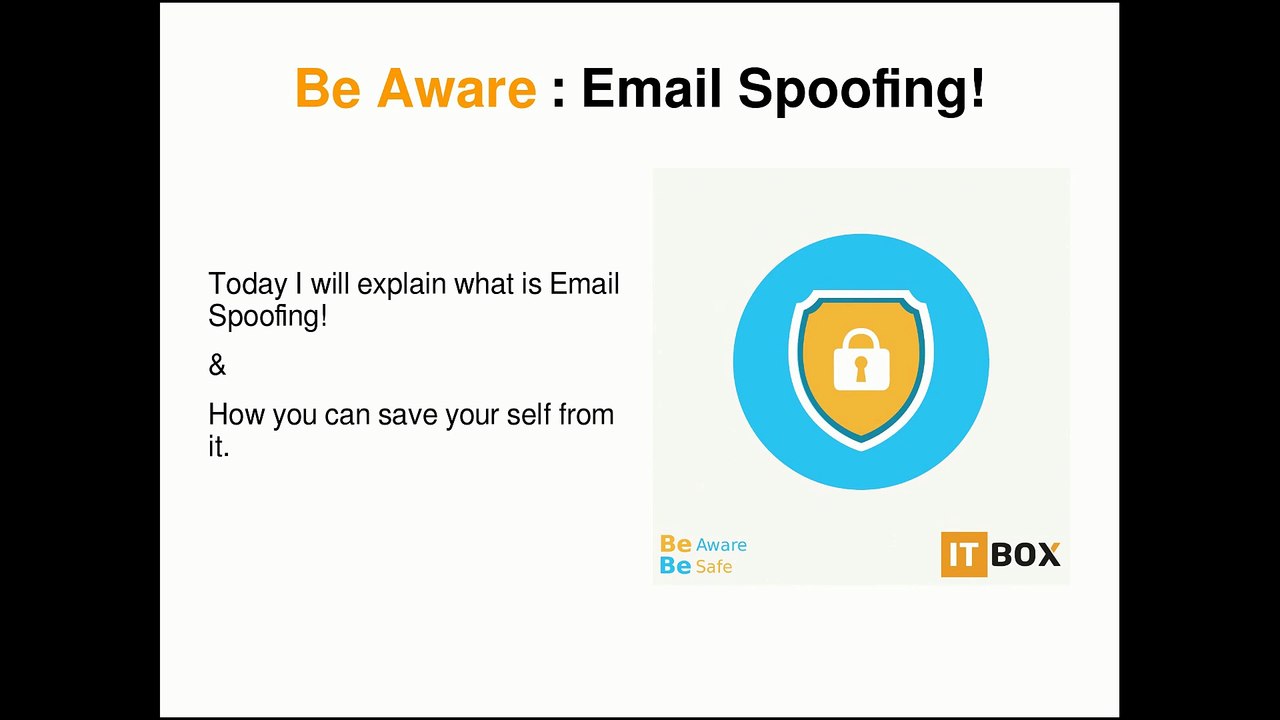 Be Aware : Email Spoofing!

Today I will explain what is Email Spoofing!

&

How you can save your self from it.

Be Aware
Be Safe

IT BOX